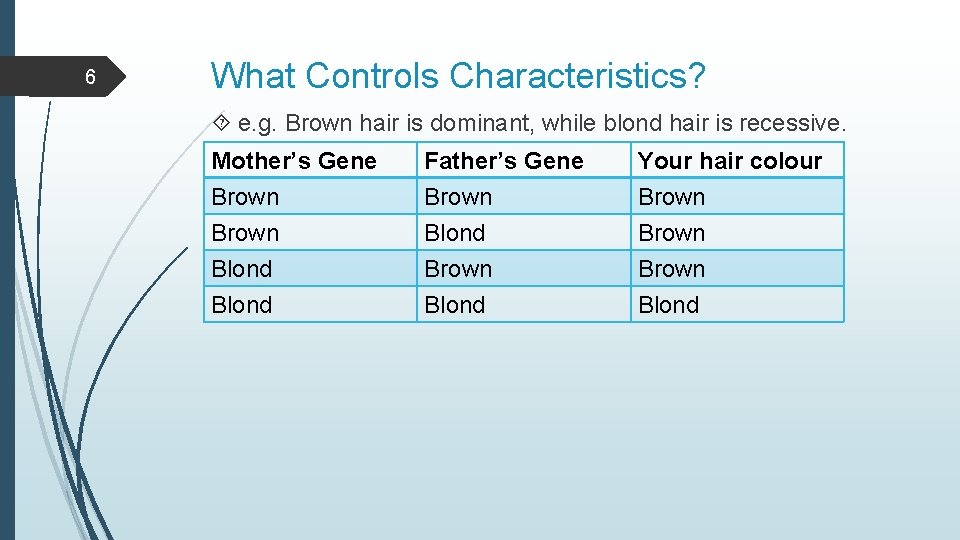 6

What Controls Characteristics?

e.g. Brown hair is dominant, while blond hair is recessive.

| Mother's Gene | Father's Gene | Your hair colour |
|---|---|---|
| Brown | Brown | Brown |
| Brown | Blond | Brown |
| Blond | Brown | Brown |
| Blond | Blond | Blond |